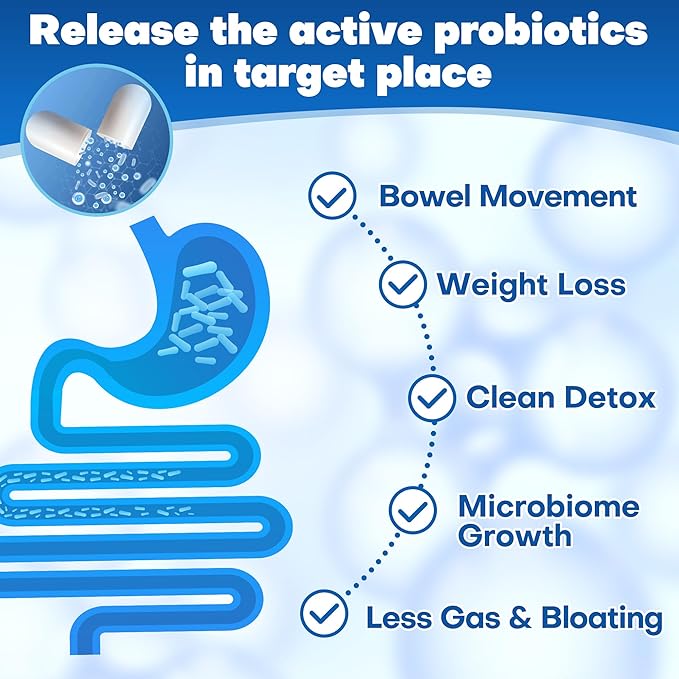 Release the active probiotics in target place

Bowel Movement

Weight Loss

Clean Detox

Microbiome Growth

Less Gas & Bloating